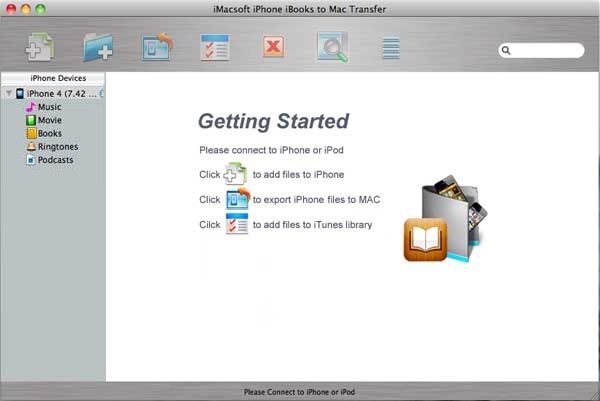 iMacsoft iPhone iBooks to Mac Transfer

iPhone Devices
iPhone 4 (7.42 ...
Music
Movie
Books
Ringtones
Podcasts

Getting Started

Please connect to iPhone or iPod

Click to add files to iPhone

Click to export iPhone files to MAC

Cilck to add files to iTunes library

Please Connect to iPhone or iPod